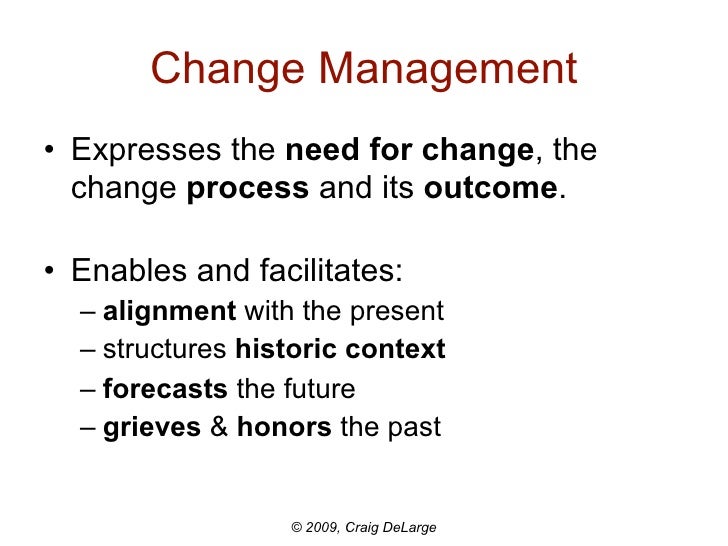 Change Management

• Expresses the need for change, the change process and its outcome.

• Enables and facilitates:
– alignment with the present
– structures historic context
– forecasts the future
– grieves & honors the past

© 2009, Craig DeLarge